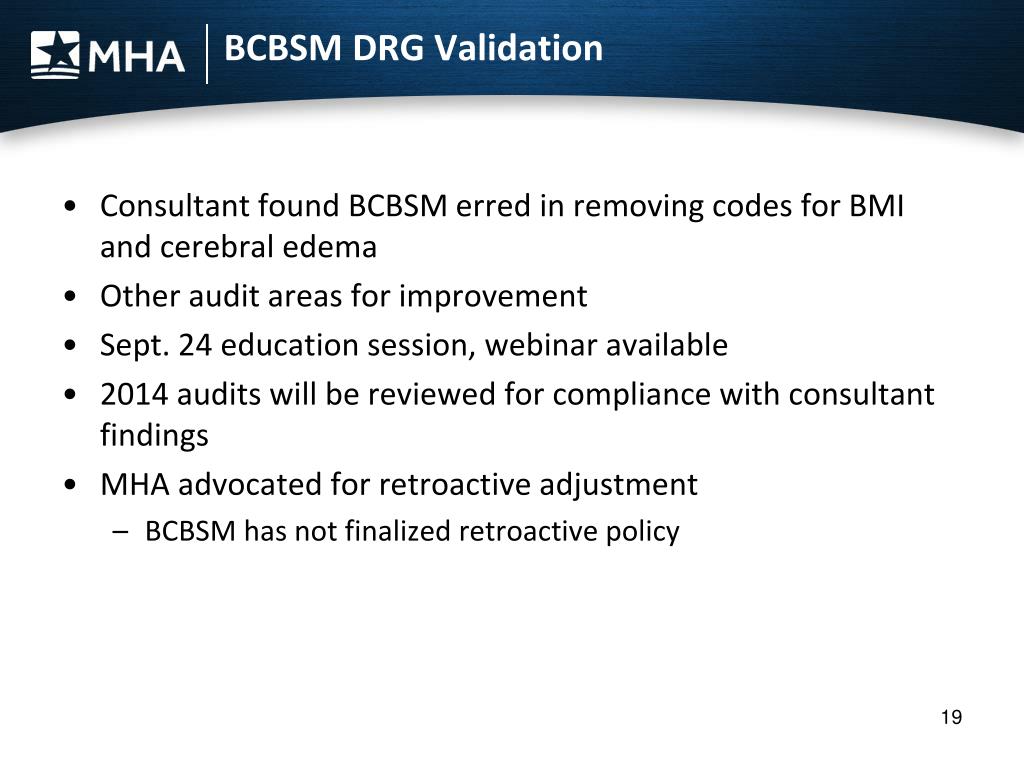 MHA

BCBSM DRG Validation

• Consultant found BCBSM erred in removing codes for BMI and cerebral edema
• Other audit areas for improvement
• Sept. 24 education session, webinar available
• 2014 audits will be reviewed for compliance with consultant findings
• MHA advocated for retroactive adjustment
– BCBSM has not finalized retroactive policy

19